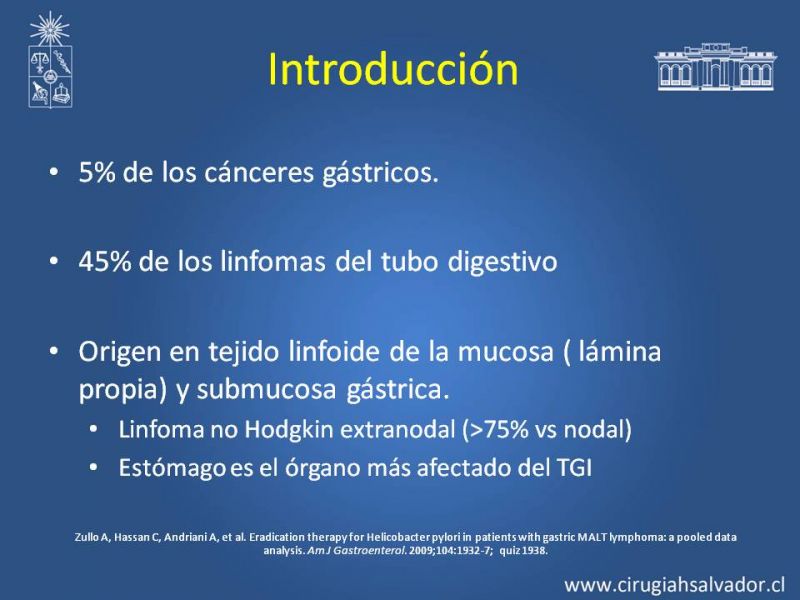 Introducción

• 5% de los cánceres gástricos.

• 45% de los linfomas del tubo digestivo

• Origen en tejido linfoide de la mucosa ( lámina propia) y submucosa gástrica.
  • Linfoma no Hodgkin extranodal (>75% vs nodal)
  • Estómago es el órgano más afectado del TGI

Zullo A, Hassan C, Andriani A, et al. Eradication therapy for Helicobacter pylori in patients with gastric MALT lymphoma: a pooled data analysis. Am J Gastroenterol. 2009;104:1932-7; quiz 1938.

www.cirugiahsalvador.cl